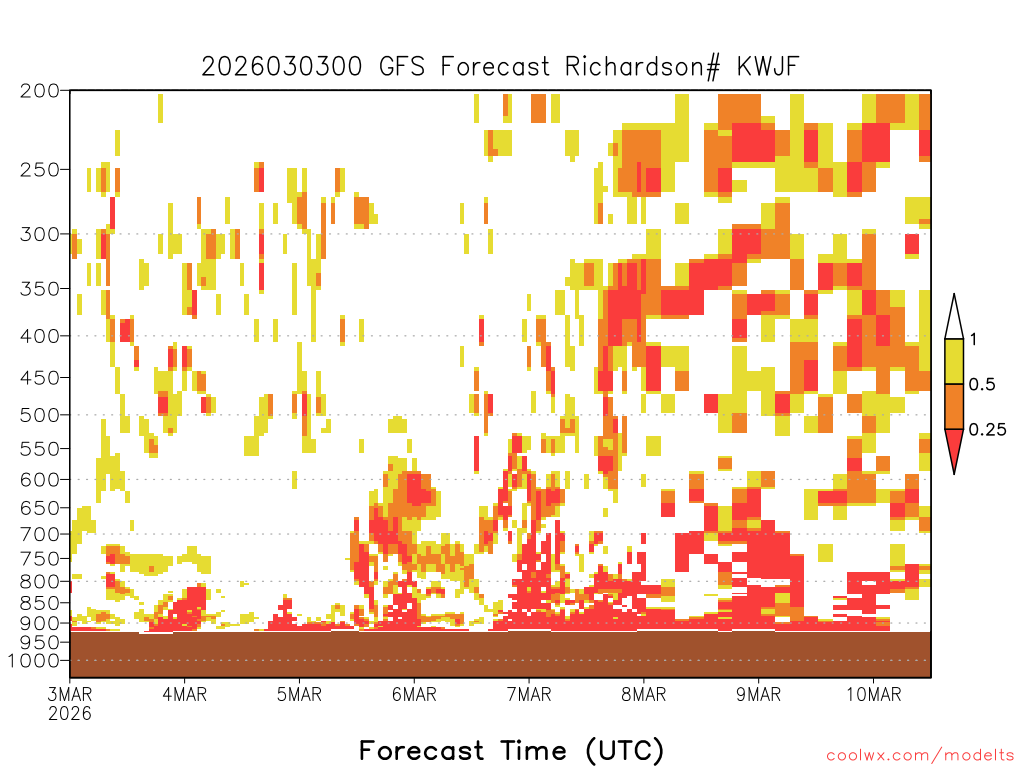 2026030300 GFS Forecast Richardson# KWJF

200
250
300
350
400
450
500
550
600
650
700
750
800
850
900
950
1000

1
0.5
0.25

3MAR
2026
4MAR
5MAR
6MAR
7MAR
8MAR
9MAR
10MAR

Forecast Time (UTC)

coolwx.com/modelts